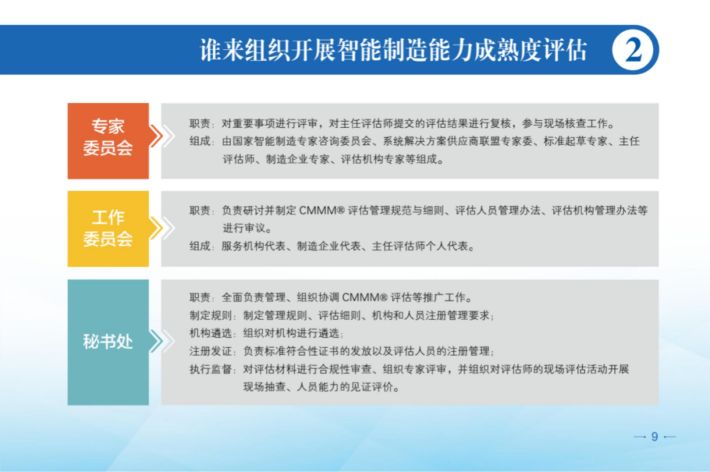 谁来组织开展智能制造能力成熟度评估 2

专家委员会

职责：对重要事项进行评审，对主任评估师提交的评估结果进行复核，参与现场核查工作。
组成：由国家智能制造专家咨询委员会、系统解决方案供应商联盟专家委、标准起草专家、主任评估师、制造企业专家、评估机构专家等组成。

工作委员会

职责：负责研讨并制定 CMMM® 评估管理规范与细则、评估人员管理办法、评估机构管理办法等进行审议。
组成：服务机构代表、制造企业代表、主任评估师个人代表。

秘书处

职责：全面负责管理、组织协调 CMMM® 评估等推广工作。
制定规则：制定管理规则、评估细则、机构和人员注册管理要求；
机构遴选：组织对机构进行遴选；
注册发证：负责标准符合性证书的发放以及评估人员的注册管理；
执行监督：对评估材料进行合规性审查、组织专家评审，并组织对评估师的现场评估活动开展现场抽查、人员能力的见证评价。

9